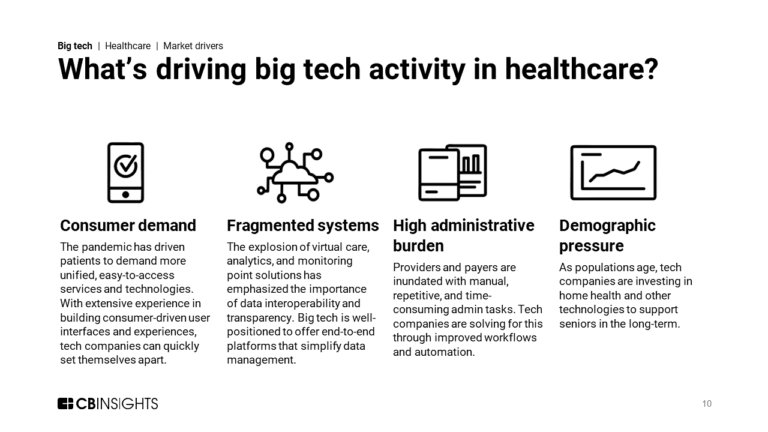 Big tech | Healthcare | Market drivers

What's driving big tech activity in healthcare?

Consumer demand

The pandemic has driven patients to demand more unified, easy-to-access services and technologies. With extensive experience in building consumer-driven user interfaces and experiences, tech companies can quickly set themselves apart.

Fragmented systems

The explosion of virtual care, analytics, and monitoring point solutions has emphasized the importance of data interoperability and transparency. Big tech is well-positioned to offer end-to-end platforms that simplify data management.

High administrative burden

Providers and payers are inundated with manual, repetitive, and time-consuming admin tasks. Tech companies are solving for this through improved workflows and automation.

Demographic pressure

As populations age, tech companies are investing in home health and other technologies to support seniors in the long-term.

CBINSIGHTS

10